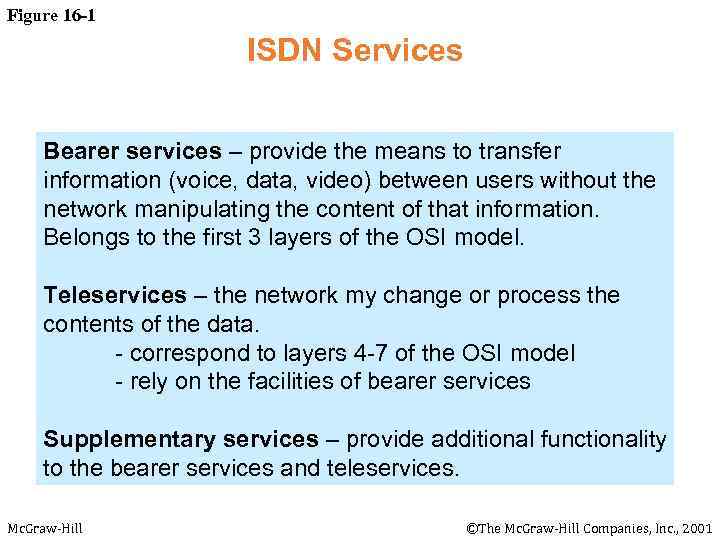 Figure 16-1

ISDN Services

Bearer services – provide the means to transfer information (voice, data, video) between users without the network manipulating the content of that information. Belongs to the first 3 layers of the OSI model.

Teleservices – the network my change or process the contents of the data.
- correspond to layers 4-7 of the OSI model
- rely on the facilities of bearer services

Supplementary services – provide additional functionality to the bearer services and teleservices.

McGraw-Hill

©The McGraw-Hill Companies, Inc., 2001